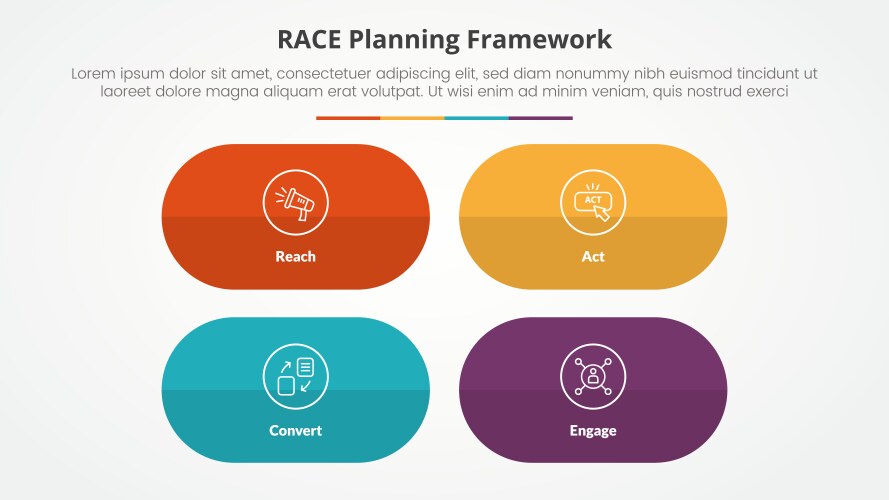 RACE Planning Framework

Lorem ipsum dolor sit amet, consectetuer adipiscing elit, sed diam nonummy nibh euismod tincidunt ut laoreet dolore magna aliquam erat volutpat. Ut wisi enim ad minim veniam, quis nostrud exerci

Reach

ACT

Act

Convert

Engage